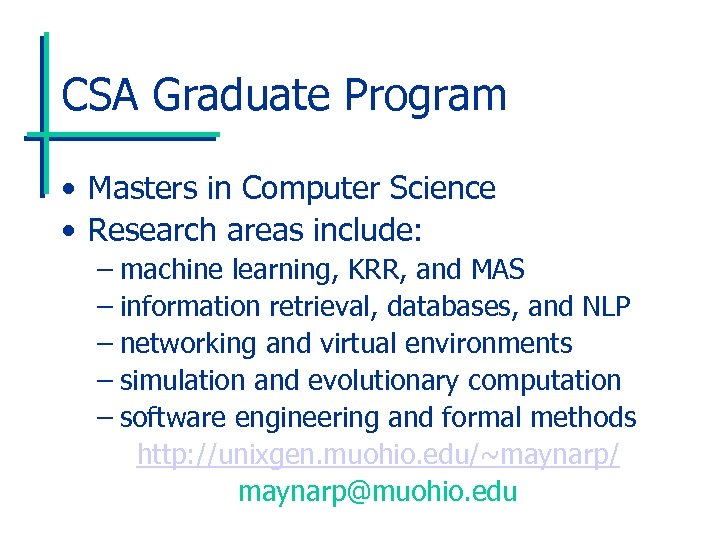 CSA Graduate Program

• Masters in Computer Science
• Research areas include:
– machine learning, KRR, and MAS
– information retrieval, databases, and NLP
– networking and virtual environments
– simulation and evolutionary computation
– software engineering and formal methods

http://unixgen.muohio.edu/~maynarp/
maynarp@muohio.edu